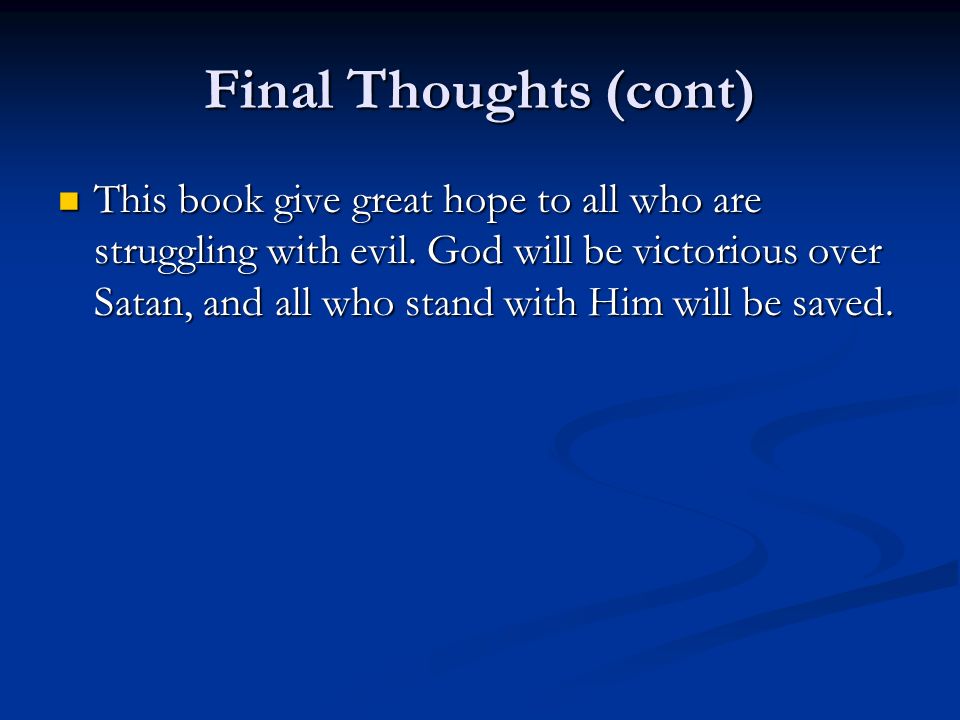 Final Thoughts (cont)

This book give great hope to all who are struggling with evil. God will be victorious over Satan, and all who stand with Him will be saved.